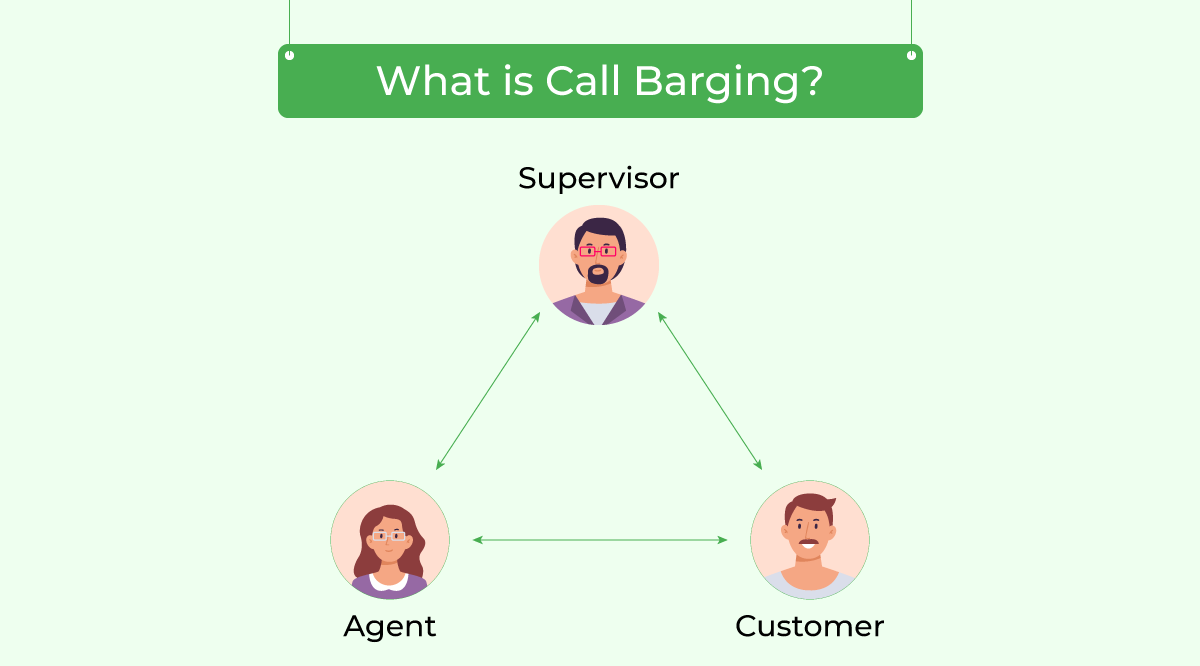 What is Call Barging?

Supervisor

Agent

Customer